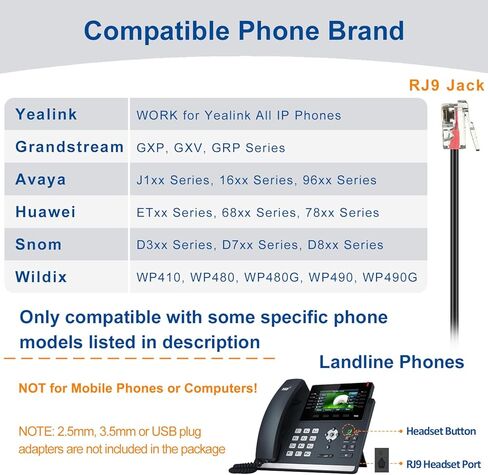 Compatible Phone Brand

RJ9 Jack

| Yealink | WORK for Yealink All IP Phones |
|---|---|
| Grandstream | GXP, GXV, GRP Series |
| Avaya | J1xx Series, 16xx Series, 96xx Series |
| Huawei | ETxx Series, 68xx Series, 78xx Series |
| Snom | D3xx Series, D7xx Series, D8xx Series |
| Wildix | WP410, WP480, WP480G, WP490, WP490G |

Only compatible with some specific phone models listed in description

Landline Phones

NOT for Mobile Phones or Computers!

NOTE: 2.5mm, 3.5mm or USB plug adapters are not included in the package

Headset Button

RJ9 Headset Port